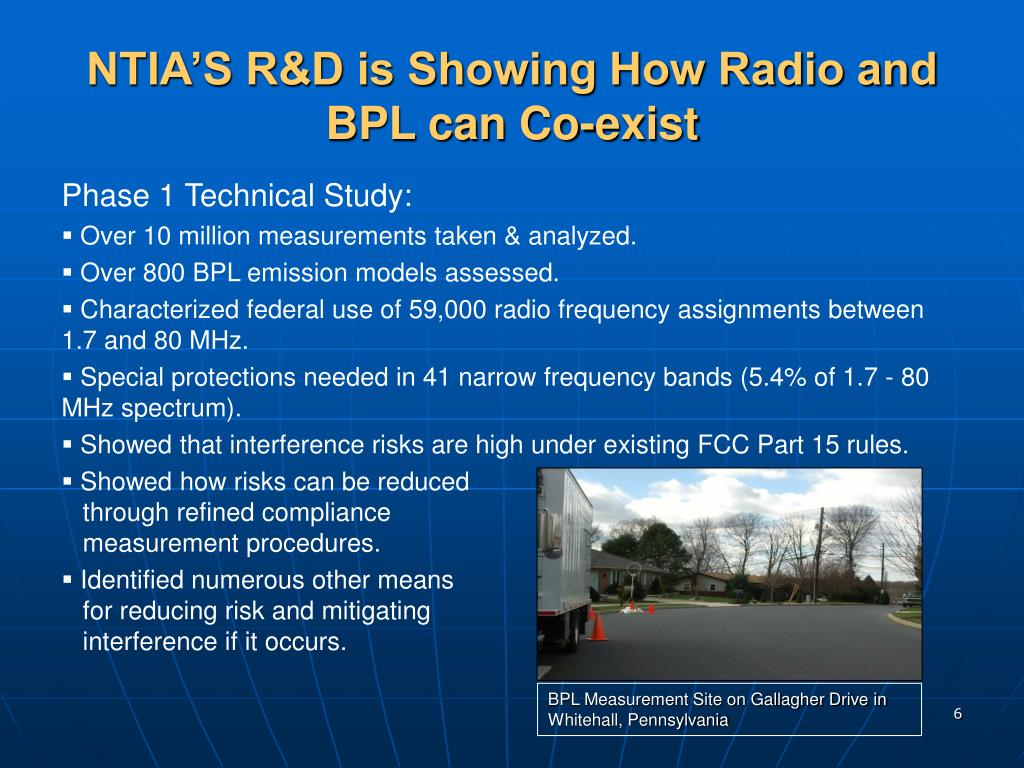 NTIA'S R&D is Showing How Radio and BPL can Co-exist

Phase 1 Technical Study:

▪ Over 10 million measurements taken & analyzed.

▪ Over 800 BPL emission models assessed.

▪ Characterized federal use of 59,000 radio frequency assignments between 1.7 and 80 MHz.

▪ Special protections needed in 41 narrow frequency bands (5.4% of 1.7 - 80 MHz spectrum).

▪ Showed that interference risks are high under existing FCC Part 15 rules.

▪ Showed how risks can be reduced through refined compliance measurement procedures.

▪ Identified numerous other means for reducing risk and mitigating interference if it occurs.

BPL Measurement Site on Gallagher Drive in Whitehall, Pennsylvania

6